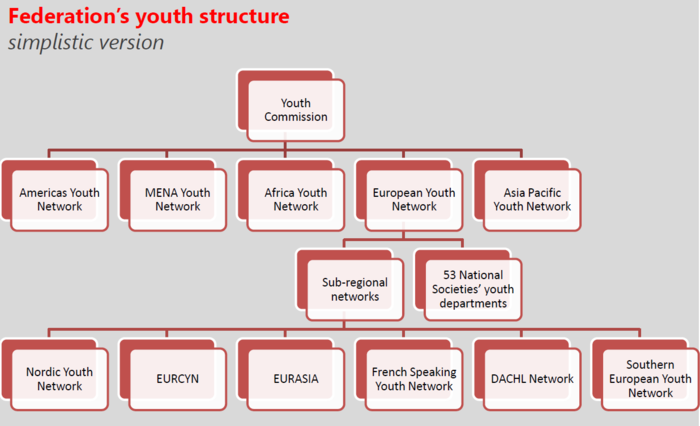 Federation's youth structure
simplistic version

Youth Commission

Americas Youth Network

MENA Youth Network

Africa Youth Network

European Youth Network

Asia Pacific Youth Network

Sub-regional networks

53 National Societies' youth departments

Nordic Youth Network

EURCYN

EURASIA

French Speaking Youth Network

DACHL Network

Southern European Youth Network